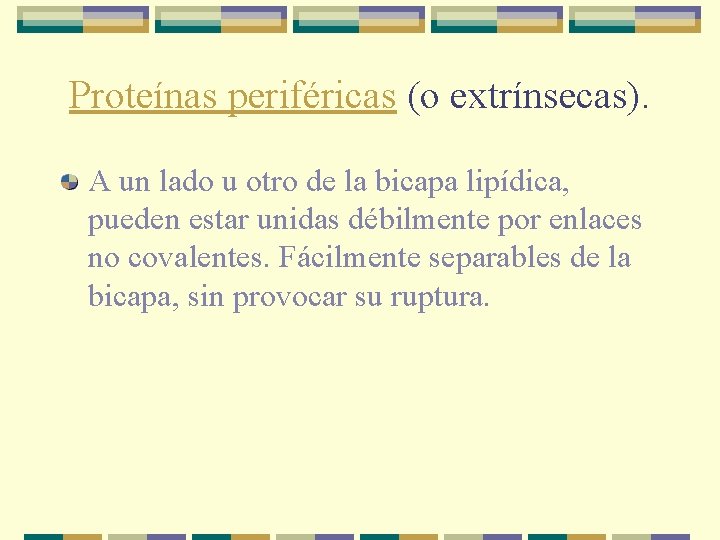 Proteínas periféricas (o extrínsecas).

A un lado u otro de la bicapa lipídica, pueden estar unidas débilmente por enlaces no covalentes. Fácilmente separables de la bicapa, sin provocar su ruptura.